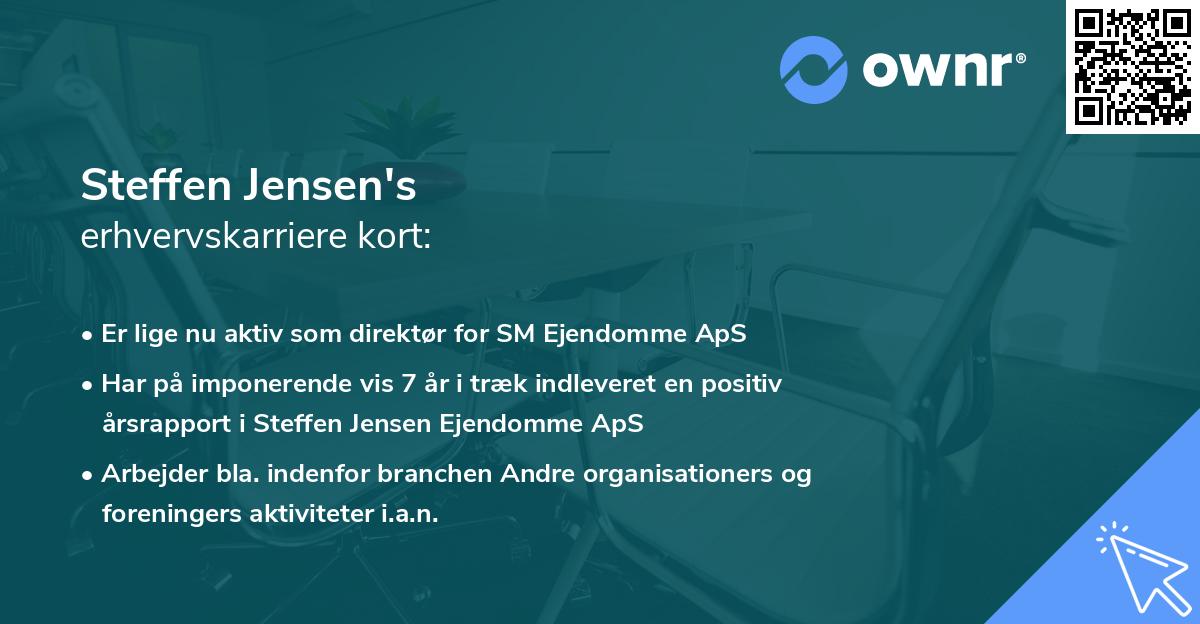 ownr®

Steffen Jensen's
erhvervskarriere kort:

• Er lige nu aktiv som direktør for SM Ejendomme ApS
• Har på imponerende vis 7 år i træk indleveret en positiv årsrapport i Steffen Jensen Ejendomme ApS
• Arbejder bla. indenfor branchen Andre organisationers og foreningers aktiviteter i.a.n.